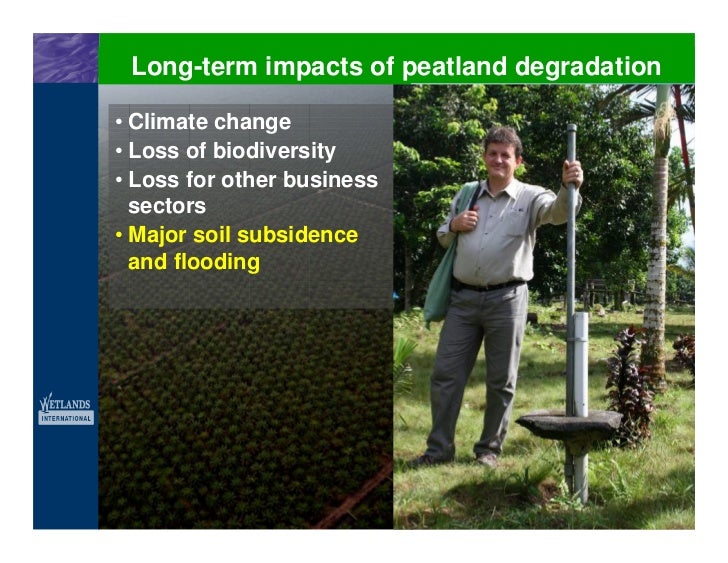 Long-term impacts of peatland degradation

• Climate change
• Loss of biodiversity
• Loss for other business sectors
• Major soil subsidence and flooding

WETLANDS
INTERNATIONAL